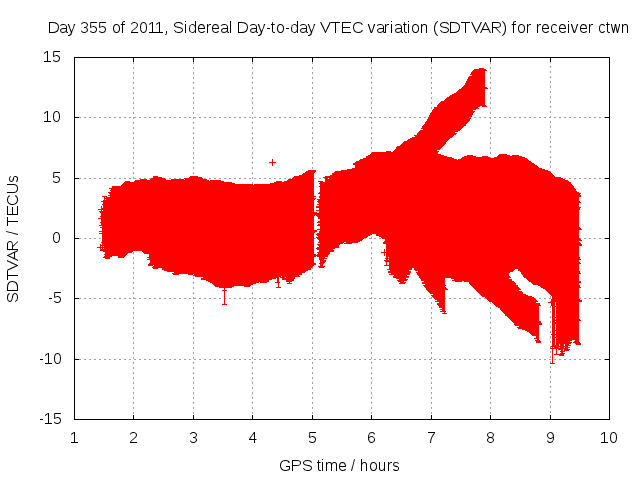 Day 355 of 2011, Sidereal Day-to-day VTEC variation (SDTVAR) for receiver ctwn

SDTVAR / TECUs

15
10
5
0
-5
-10
-15

1 2 3 4 5 6 7 8 9 10

GPS time / hours